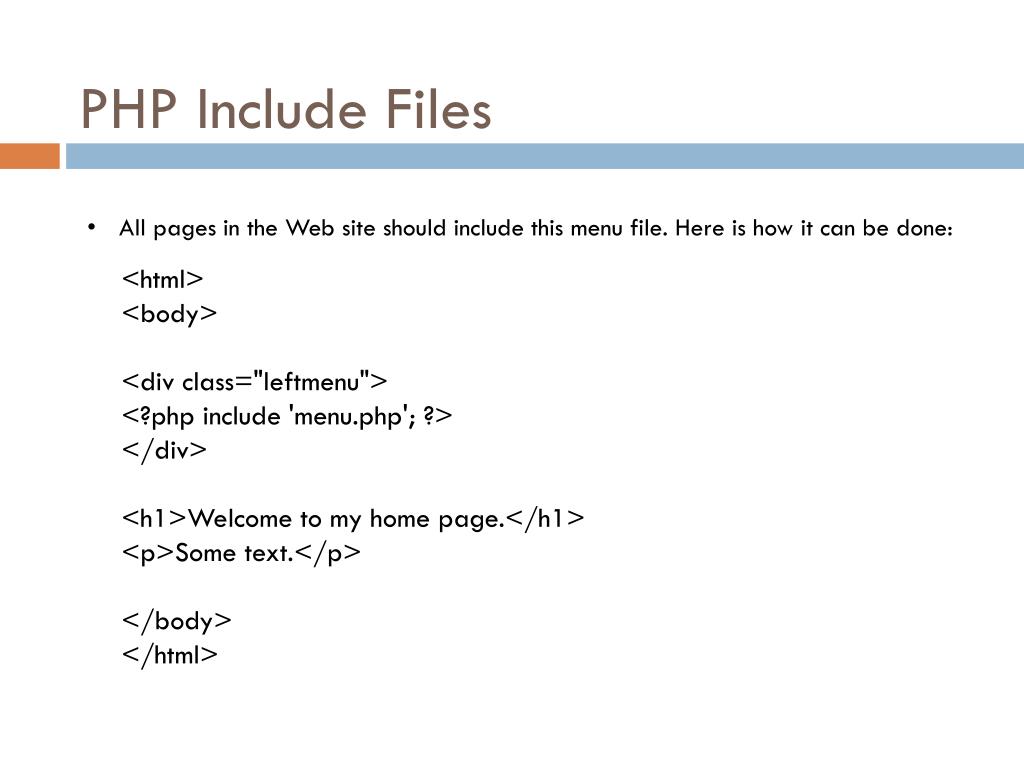 PHP Include Files

• All pages in the Web site should include this menu file. Here is how it can be done:

<html>
<body>

<div class="leftmenu">
<?php include 'menu.php'; ?>
</div>

<h1>Welcome to my home page.</h1>
<p>Some text.</p>

</body>
</html>